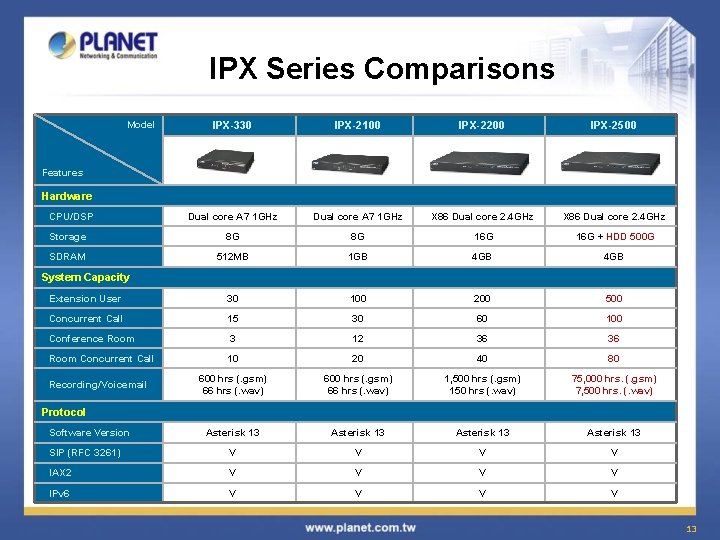 PLANET
Networking & Communication

IPX Series Comparisons

| Model / Features | IPX-330 | IPX-2100 | IPX-2200 | IPX-2500 |
|---|---|---|---|---|
| Hardware | | | | |
| CPU/DSP | Dual core A7 1GHz | Dual core A7 1GHz | X86 Dual core 2.4GHz | X86 Dual core 2.4GHz |
| Storage | 8G | 8G | 16G | 16G + HDD 500G |
| SDRAM | 512MB | 1GB | 4GB | 4GB |
| System Capacity | | | | |
| Extension User | 30 | 100 | 200 | 500 |
| Concurrent Call | 15 | 30 | 60 | 100 |
| Conference Room | 3 | 12 | 36 | 36 |
| Room Concurrent Call | 10 | 20 | 40 | 80 |
| Recording/Voicemail | 600 hrs (.gsm) 66 hrs (.wav) | 600 hrs (.gsm) 66 hrs (.wav) | 1,500 hrs (.gsm) 150 hrs (.wav) | 75,000 hrs. (.gsm) 7,500 hrs. (.wav) |
| Protocol | | | | |
| Software Version | Asterisk 13 | Asterisk 13 | Asterisk 13 | Asterisk 13 |
| SIP (RFC 3261) | V | V | V | V |
| IAX2 | V | V | V | V |
| IPv6 | V | V | V | V |

www.planet.com.tw

13